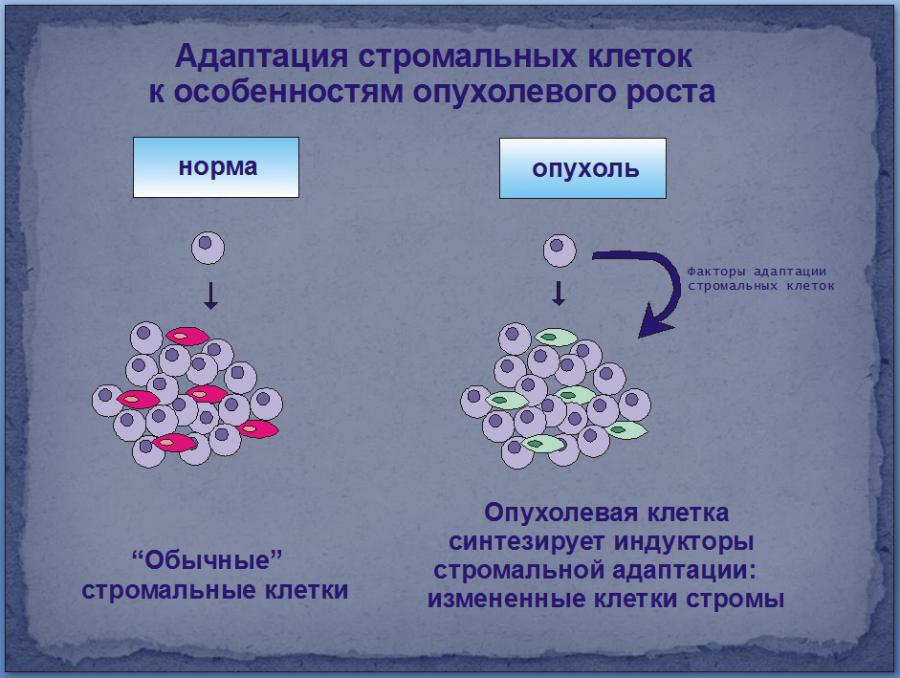 Адаптация стромальных клеток к особенностям опухолевого роста

норма

опухоль

Факторы адаптации стромальных клеток

“Обычные” стромальные клетки

Опухолевая клетка синтезирует индукторы стромальной адаптации: измененные клетки стромы